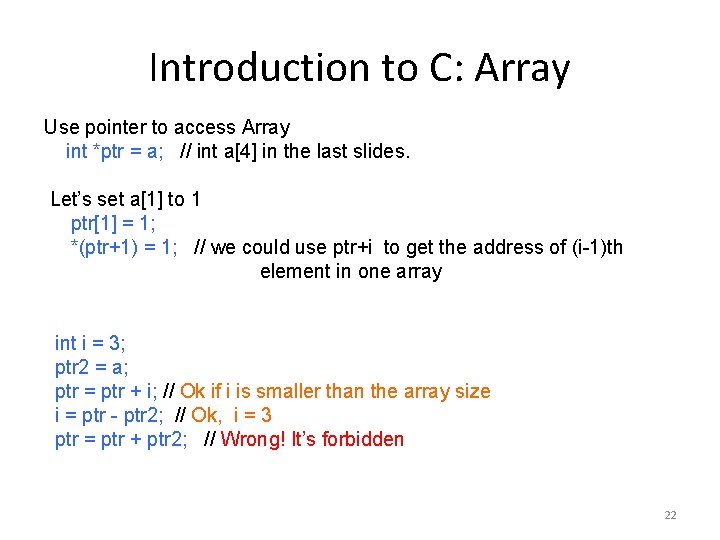 Introduction to C: Array

Use pointer to access Array
int *ptr = a;   // int a[4] in the last slides.

Let's set a[1] to 1
ptr[1] = 1;
*(ptr+1) = 1;   // we could use ptr+i  to get the address of (i-1)th element in one array

int i = 3;
ptr2 = a;
ptr = ptr + i; // Ok if i is smaller than the array size
i = ptr - ptr2;  // Ok,  i = 3
ptr = ptr + ptr2;   // Wrong! It's forbidden

22